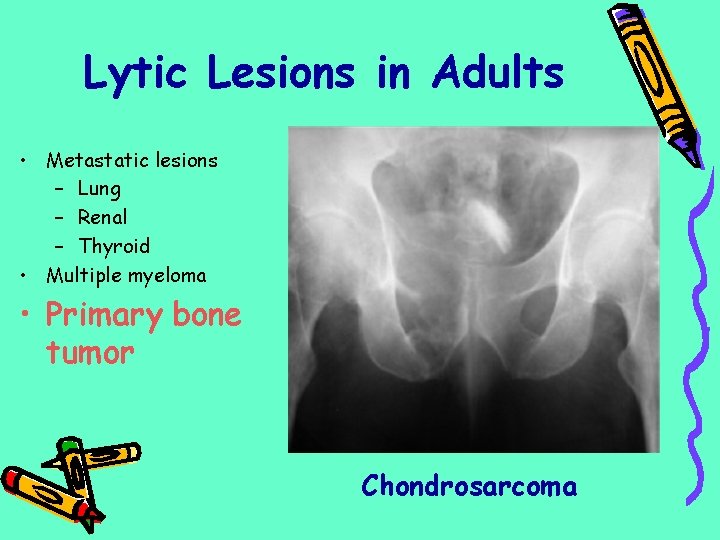 Lytic Lesions in Adults

• Metastatic lesions
 – Lung
 – Renal
 – Thyroid
• Multiple myeloma
• Primary bone tumor

Chondrosarcoma